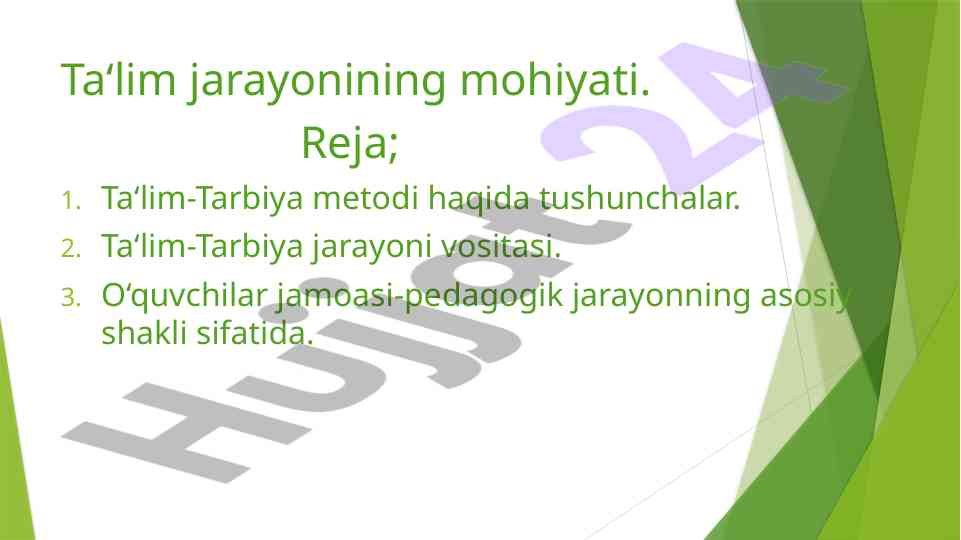 Ta‘lim jarayonining mohiyati.

Reja;

1. Ta‘lim-Tarbiya metodi haqida tushunchalar.
2. Ta‘lim-Tarbiya jarayoni vositasi.
3. O‘quvchilar jamoasi-pedagogik jarayonning asosiy shakli sifatida.

Hujjat 24